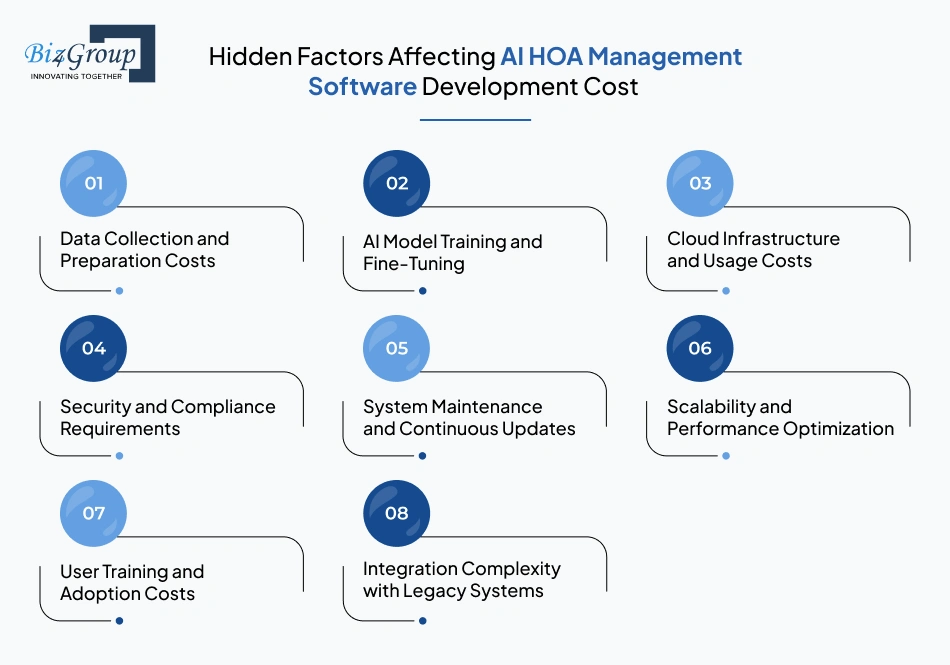 Biz4Group
INNOVATING TOGETHER

Hidden Factors Affecting AI HOA Management Software Development Cost

01
Data Collection and Preparation Costs

02
AI Model Training and Fine-Tuning

03
Cloud Infrastructure and Usage Costs

04
Security and Compliance Requirements

05
System Maintenance and Continuous Updates

06
Scalability and Performance Optimization

07
User Training and Adoption Costs

08
Integration Complexity with Legacy Systems